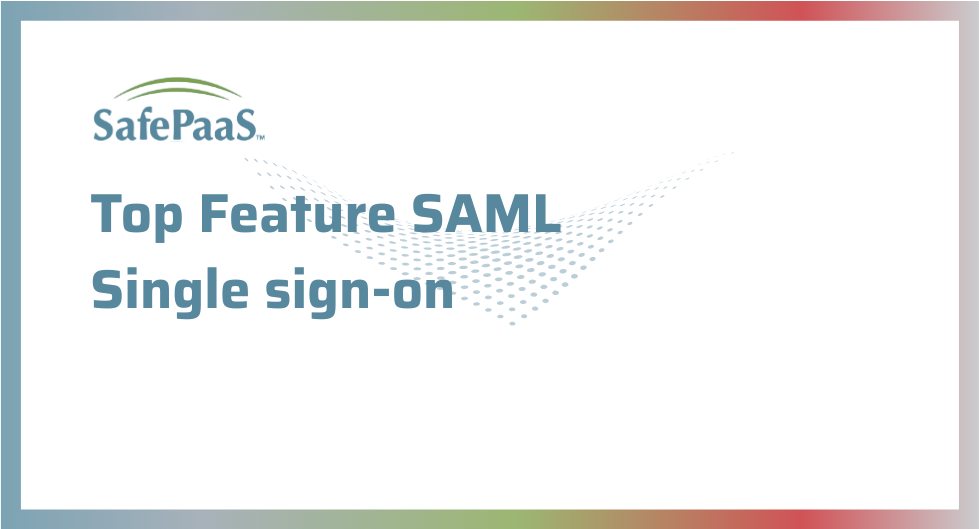 SafePaaS™

Top Feature SAML
Single sign-on